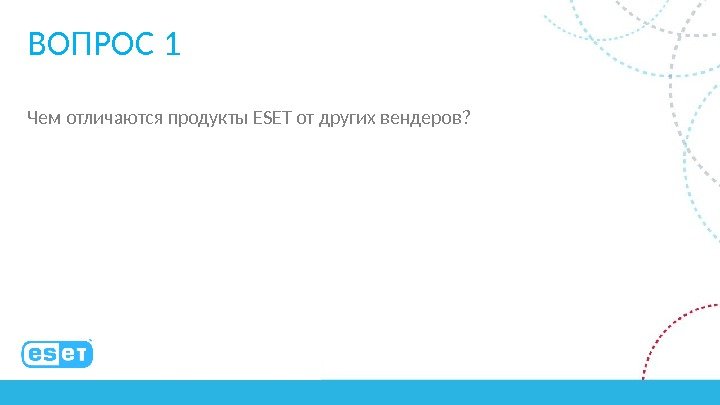 ВОПРОС 1

Чем отличаются продукты ESET от других вендеров?

eset